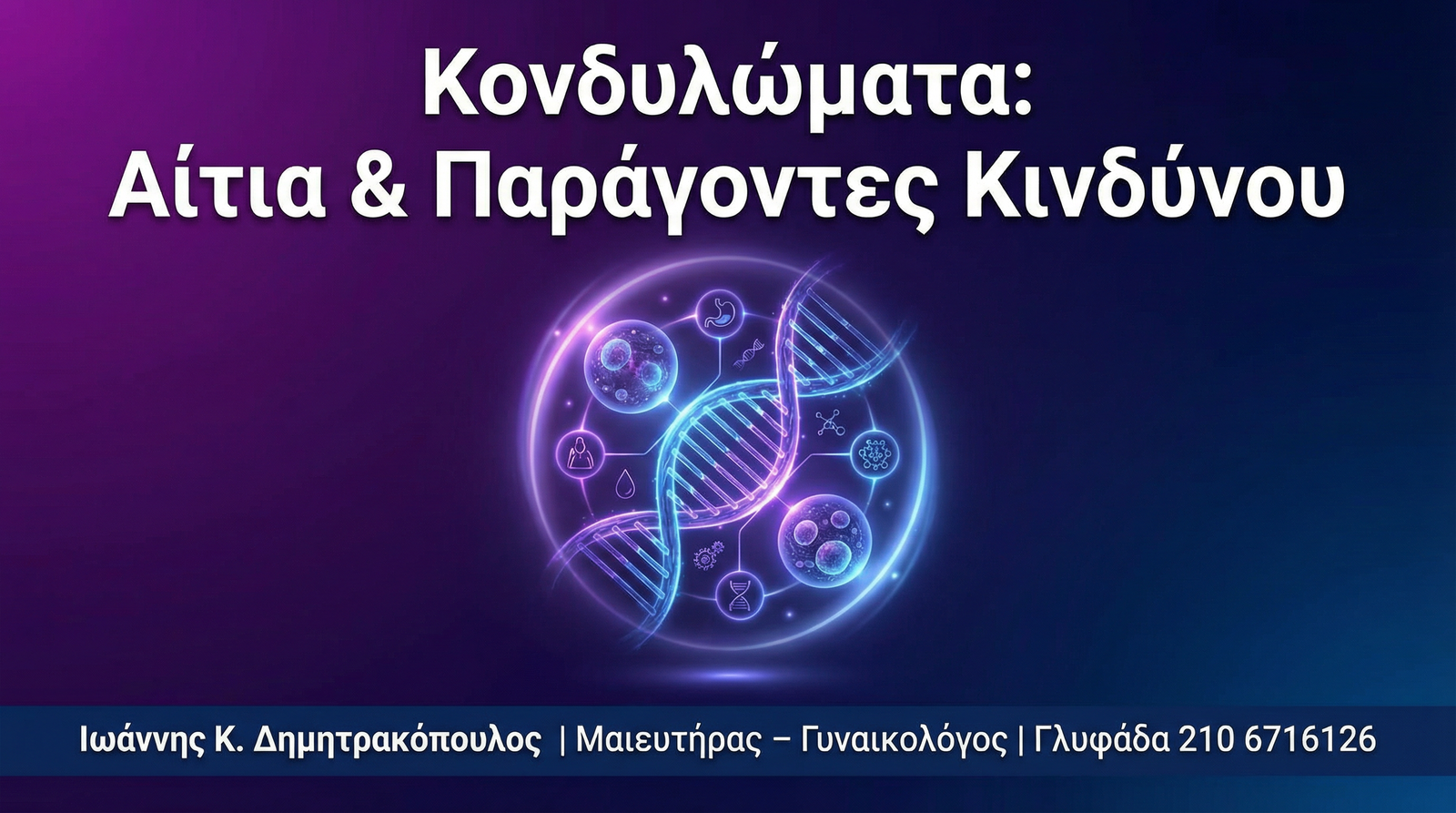 Κονδυλώματα:
Αίτια & Παράγοντες Κινδύνου

Ιωάννης Κ. Δημητρακόπουλος | Μαιευτήρας – Γυναικολόγος | Γλυφάδα 210 6716126